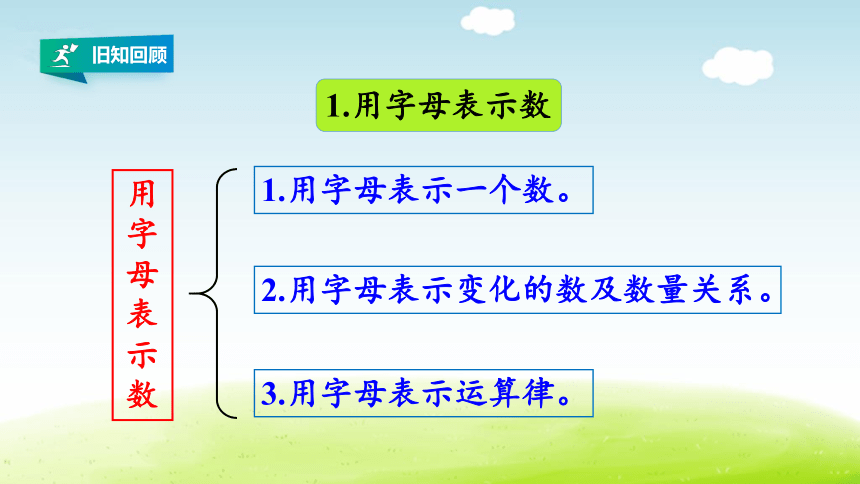 旧知回顾

1.用字母表示数

用字母表示数

1.用字母表示一个数。

2.用字母表示变化的数及数量关系。

3.用字母表示运算律。